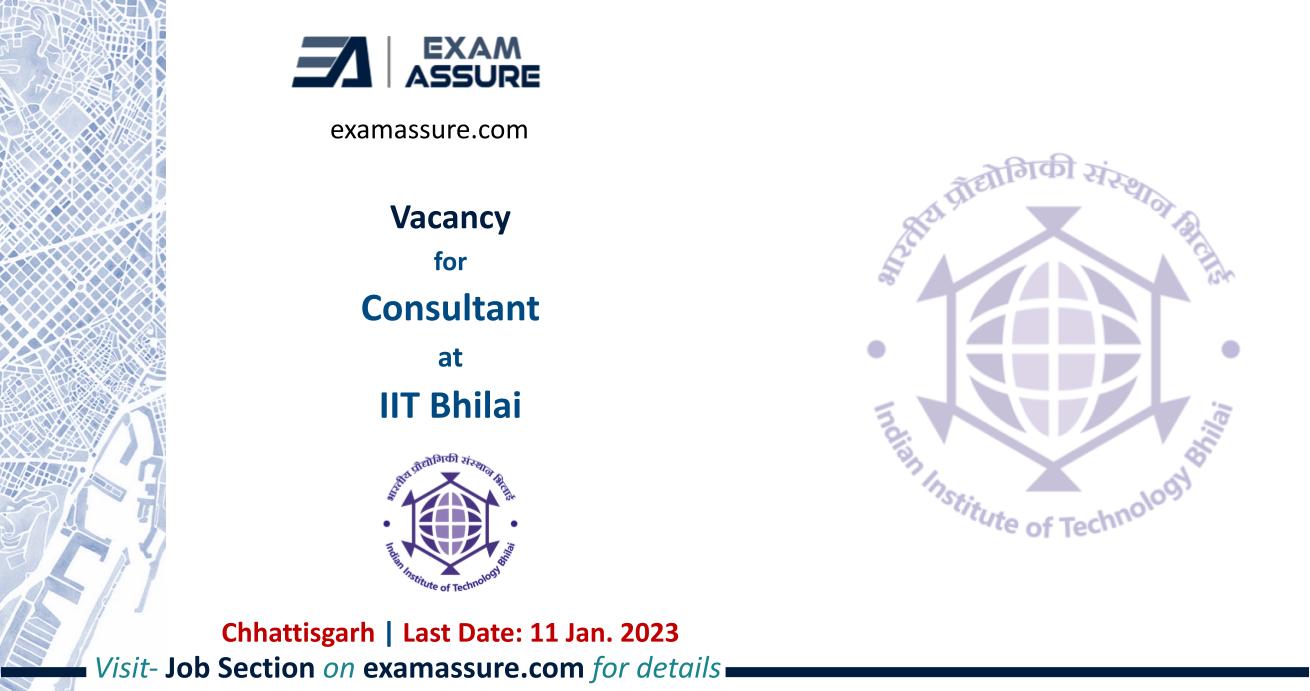 EA | EXAM ASSURE

examassure.com

Vacancy

for

Consultant

at

IIT Bhilai

भारतीय प्रौद्योगिकी संस्थान भिलाई
Indian Institute of Technology Bhilai

Chhattisgarh | Last Date: 11 Jan. 2023

Visit- Job Section on examassure.com for details

भारतीय प्रौद्योगिकी संस्थान भिलाई
Indian Institute of Technology Bhilai